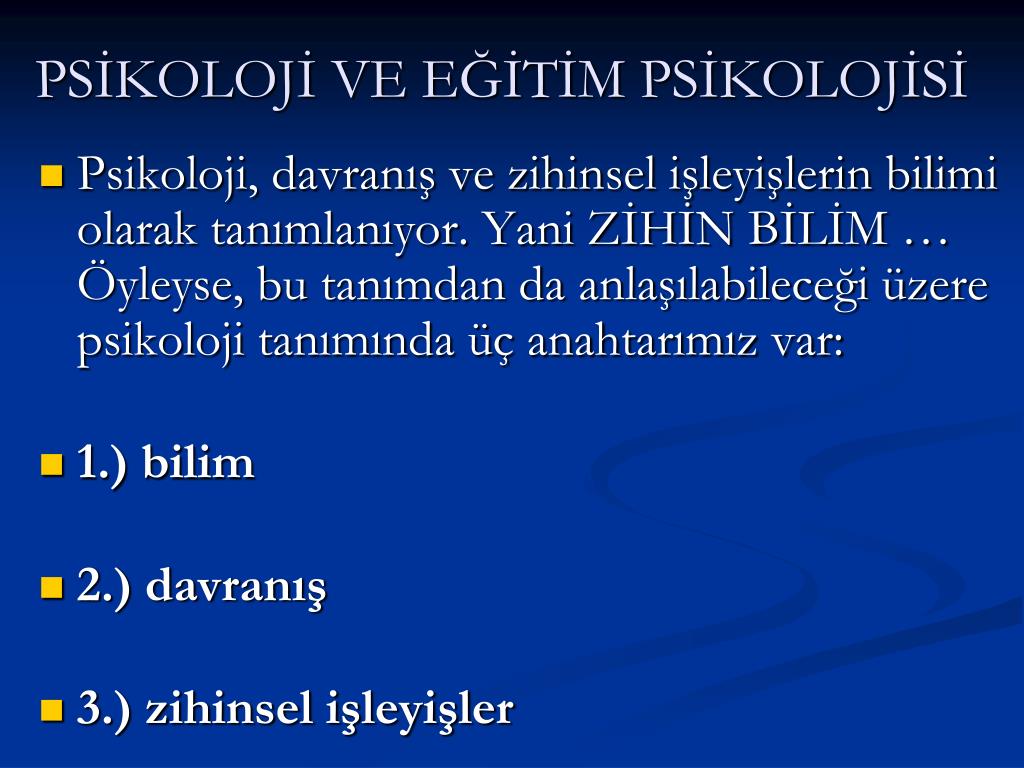 PSİKOLOJİ VE EĞİTİM PSİKOLOJİSİ

Psikoloji, davranış ve zihinsel işleyişlerin bilimi olarak tanımlanıyor. Yani ZİHİN BİLİM … Öyleyse, bu tanımdan da anlaşılabileceği üzere psikoloji tanımında üç anahtarımız var:

1.) bilim

2.) davranış

3.) zihinsel işleyişler